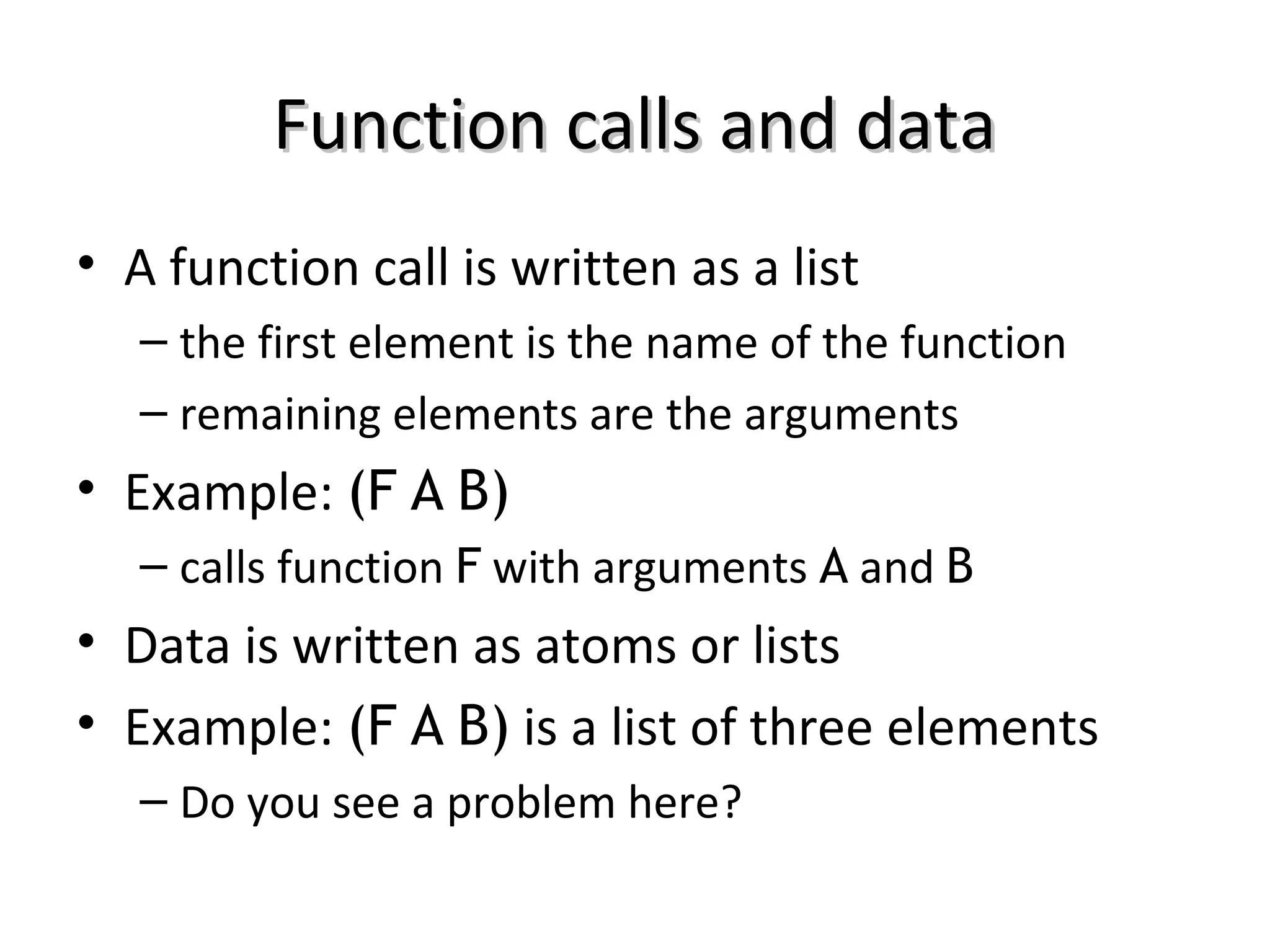 Function calls and data

• A function call is written as a list
– the first element is the name of the function
– remaining elements are the arguments
• Example: (F A B)
– calls function F with arguments A and B
• Data is written as atoms or lists
• Example: (F A B) is a list of three elements
– Do you see a problem here?